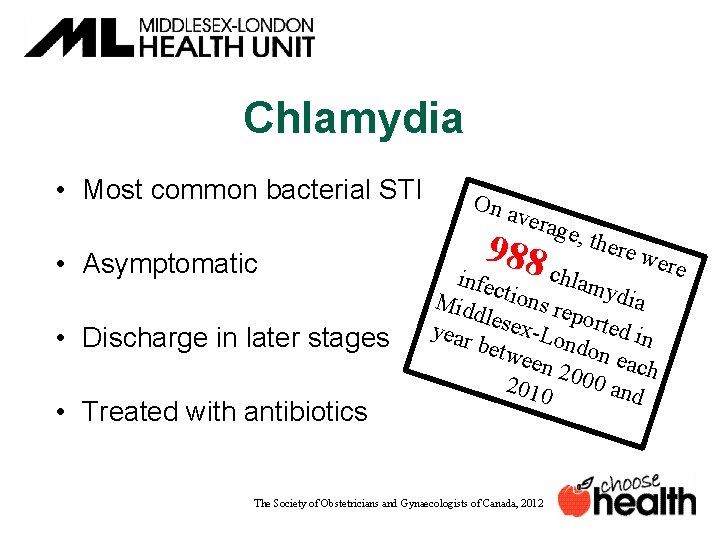 ML MIDDLESEX-LONDON HEALTH UNIT

Chlamydia

• Most common bacterial STI

• Asymptomatic

• Discharge in later stages

• Treated with antibiotics

On average, there were 988 chlamydia infections reported in Middlesex-London each year between 2000 and 2010

The Society of Obstetricians and Gynaecologists of Canada, 2012

choose health